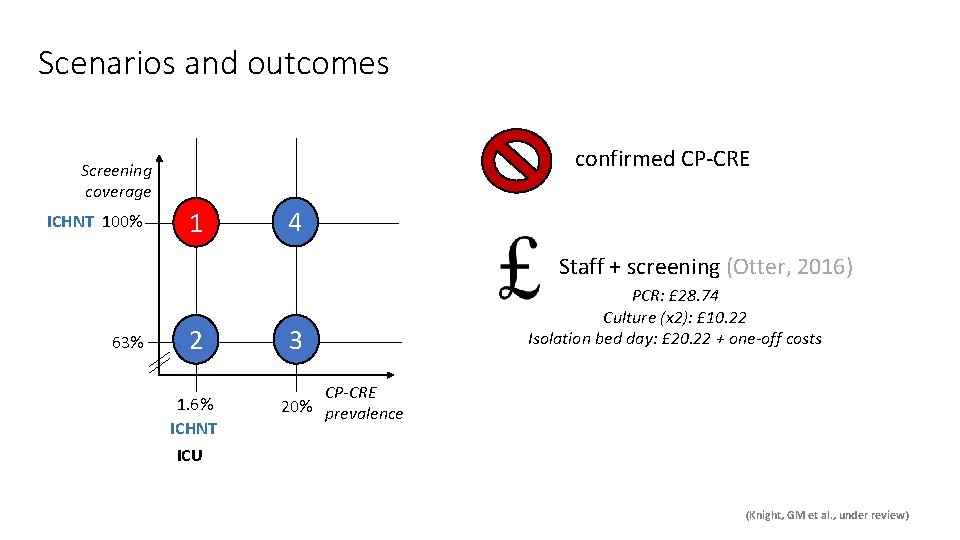 Scenarios and outcomes

Screening coverage

ICHNT 100%

63%

1

4

2

3

1.6%
ICHNT
ICU

20%

CP-CRE prevalence

confirmed CP-CRE

£

Staff + screening (Otter, 2016)

PCR: £28.74
Culture (x2): £10.22
Isolation bed day: £20.22 + one-off costs

(Knight, GM et al., under review)